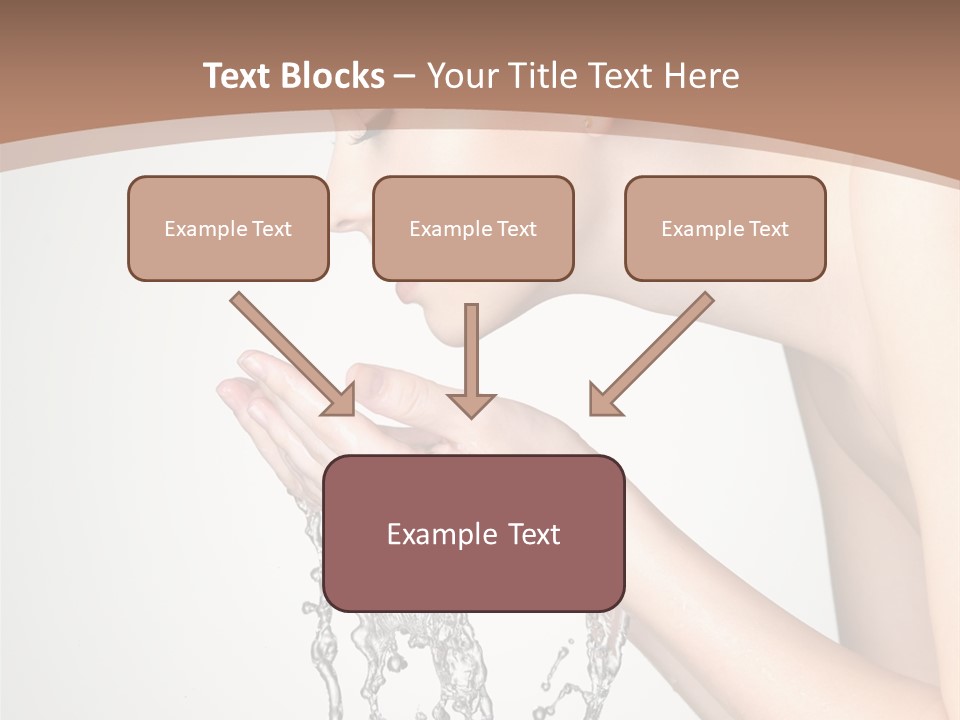 Text Blocks – Your Title Text Here

Example Text

Example Text

Example Text

Example Text